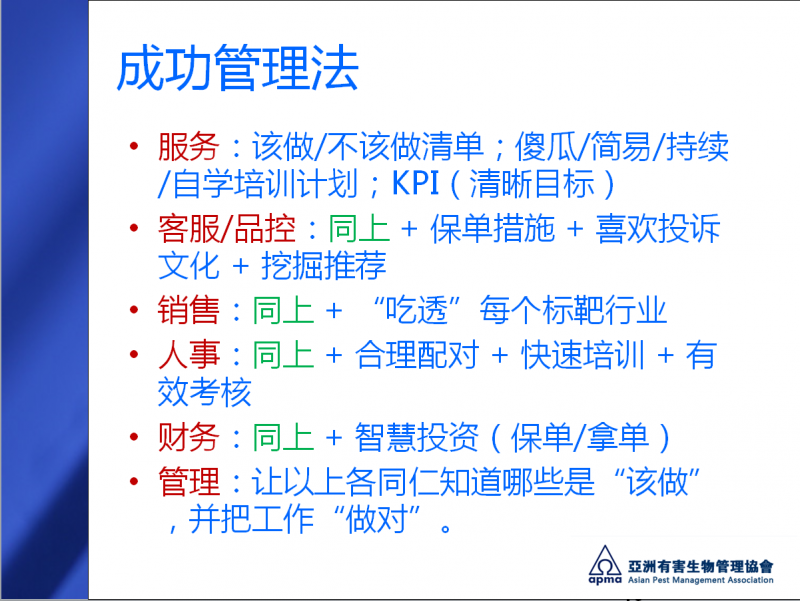 成功管理法

• 服务：该做/不该做清单；傻瓜/简易/持续/自学培训计划；KPI（清晰目标）
• 客服/品控：同上 + 保单措施 + 喜欢投诉文化 + 挖掘推荐
• 销售：同上 + “吃透”每个标靶行业
• 人事：同上 + 合理配对 + 快速培训 + 有效考核
• 财务：同上 + 智慧投资（保单/拿单）
• 管理：让以上各同仁知道哪些是“该做”，并把工作“做对”。

apma 亞洲有害生物管理協會 Asian Pest Management Association